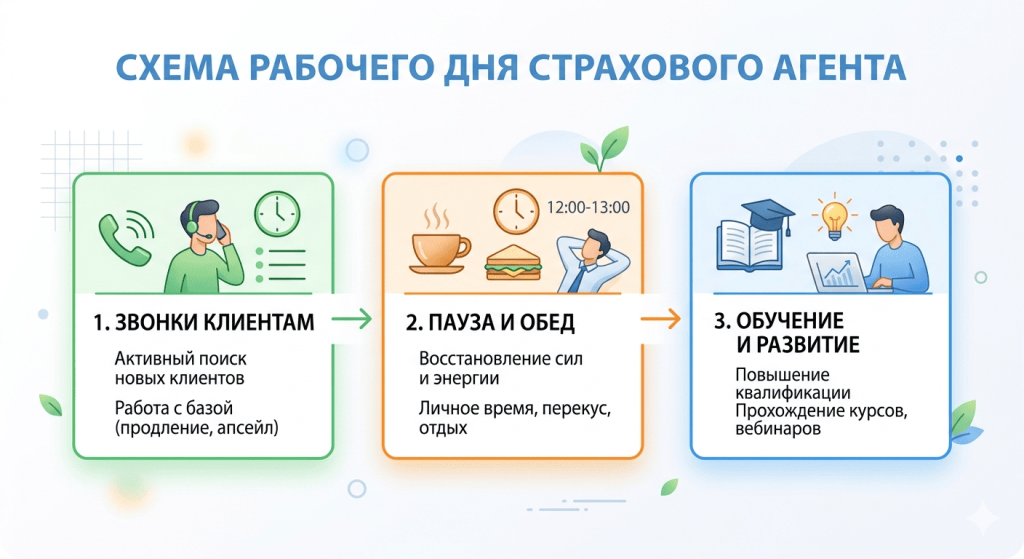 СХЕМА РАБОЧЕГО ДНЯ СТРАХОВОГО АГЕНТА

1. ЗВОНКИ КЛИЕНТАМ

Активный поиск новых клиентов

Работа с базой (продление, апсейл)

12:00-13:00

2. ПАУЗА И ОБЕД

Восстановление сил и энергии

Личное время, перекус, отдых

3. ОБУЧЕНИЕ И РАЗВИТИЕ

Повышение квалификации
Прохождение курсов, вебинаров